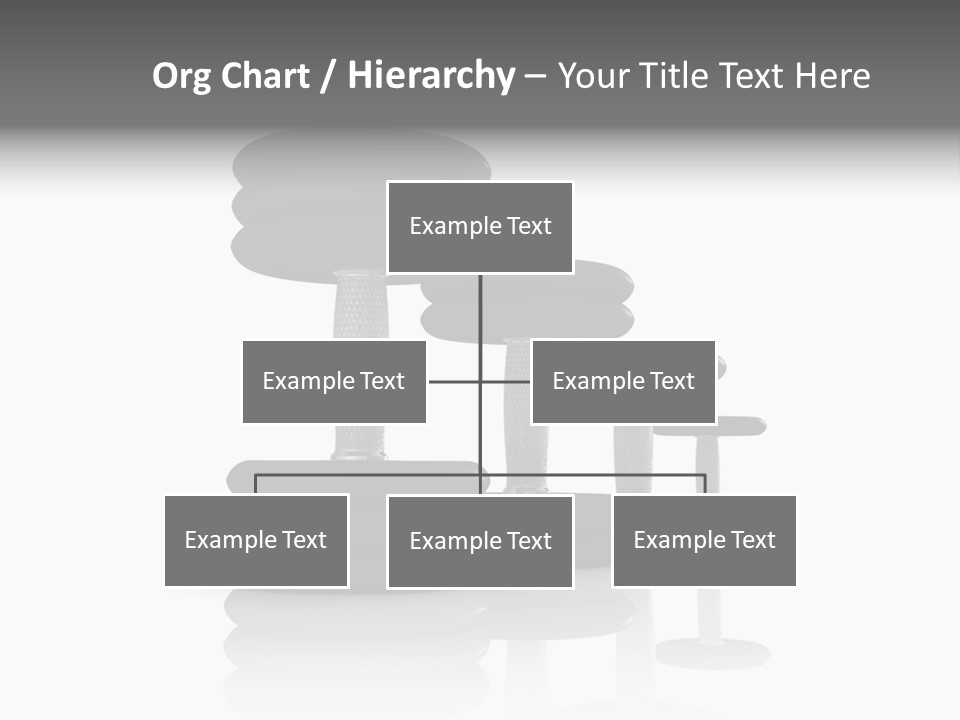 Org Chart / Hierarchy – Your Title Text Here

Example Text

Example Text

Example Text

Example Text

Example Text

Example Text